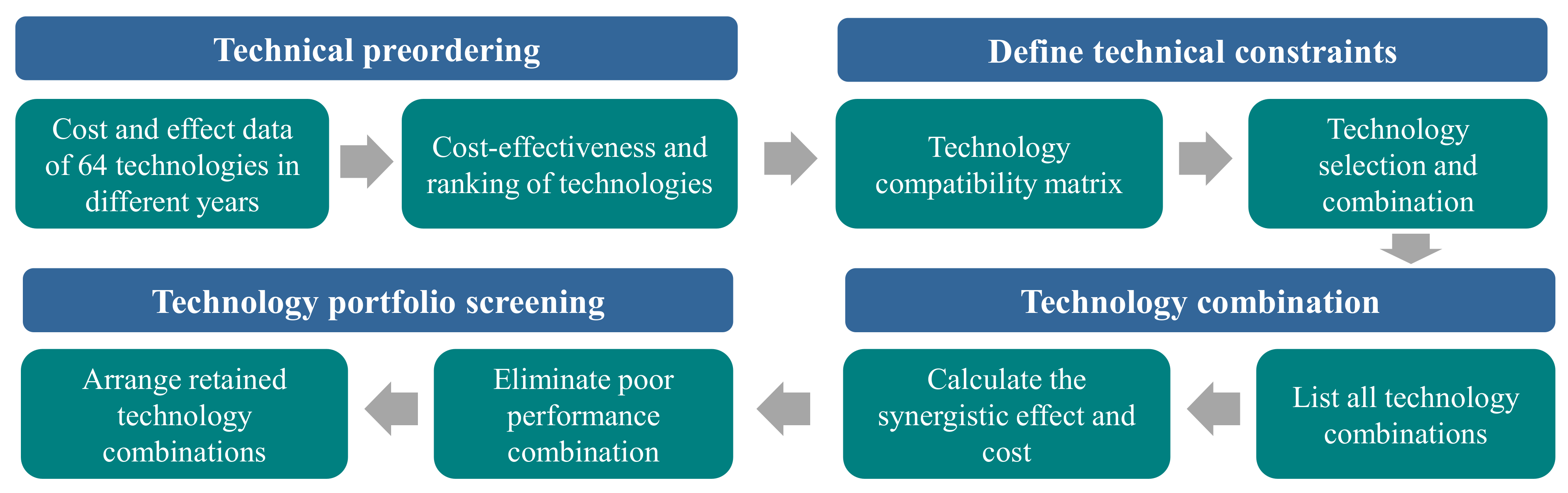 Technical preordering

Cost and effect data of 64 technologies in different years

Cost-effectiveness and ranking of technologies

Define technical constraints

Technology compatibility matrix

Technology selection and combination

Technology combination

List all technology combinations

Calculate the synergistic effect and cost

Technology portfolio screening

Eliminate poor performance combination

Arrange retained technology combinations